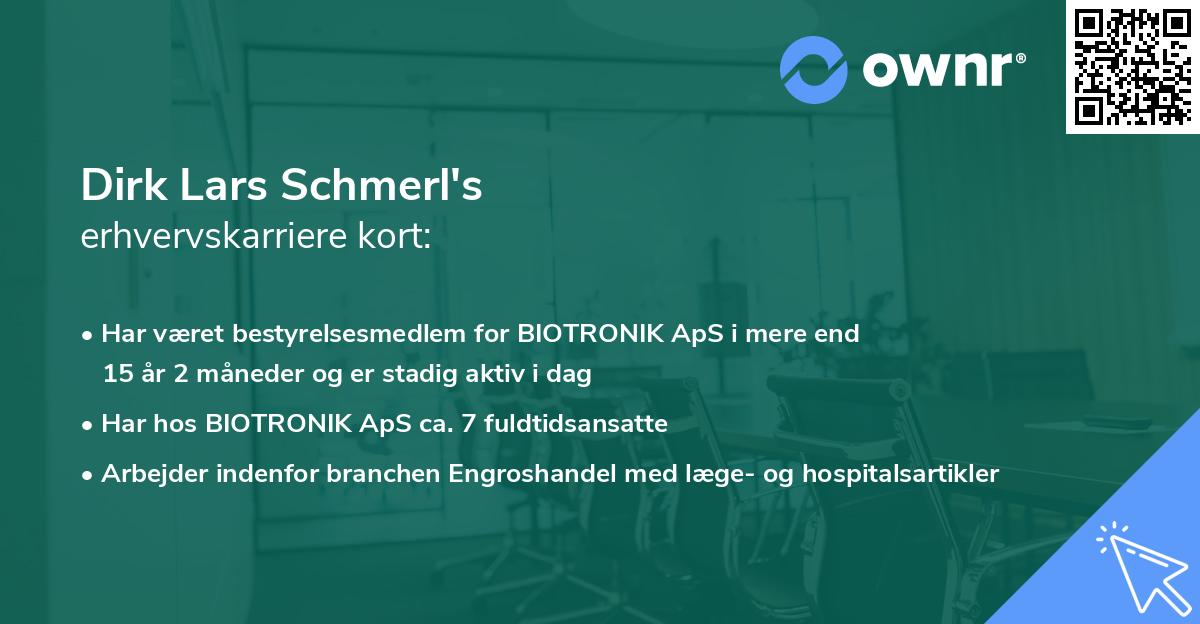 ownr®

Dirk Lars Schmerl's
erhvervskarriere kort:

• Har været bestyrelsesmedlem for BIOTRONIK ApS i mere end 15 år 2 måneder og er stadig aktiv i dag

• Har hos BIOTRONIK ApS ca. 7 fuldtidsansatte

• Arbejder indenfor branchen Engroshandel med læge- og hospitalsartikler